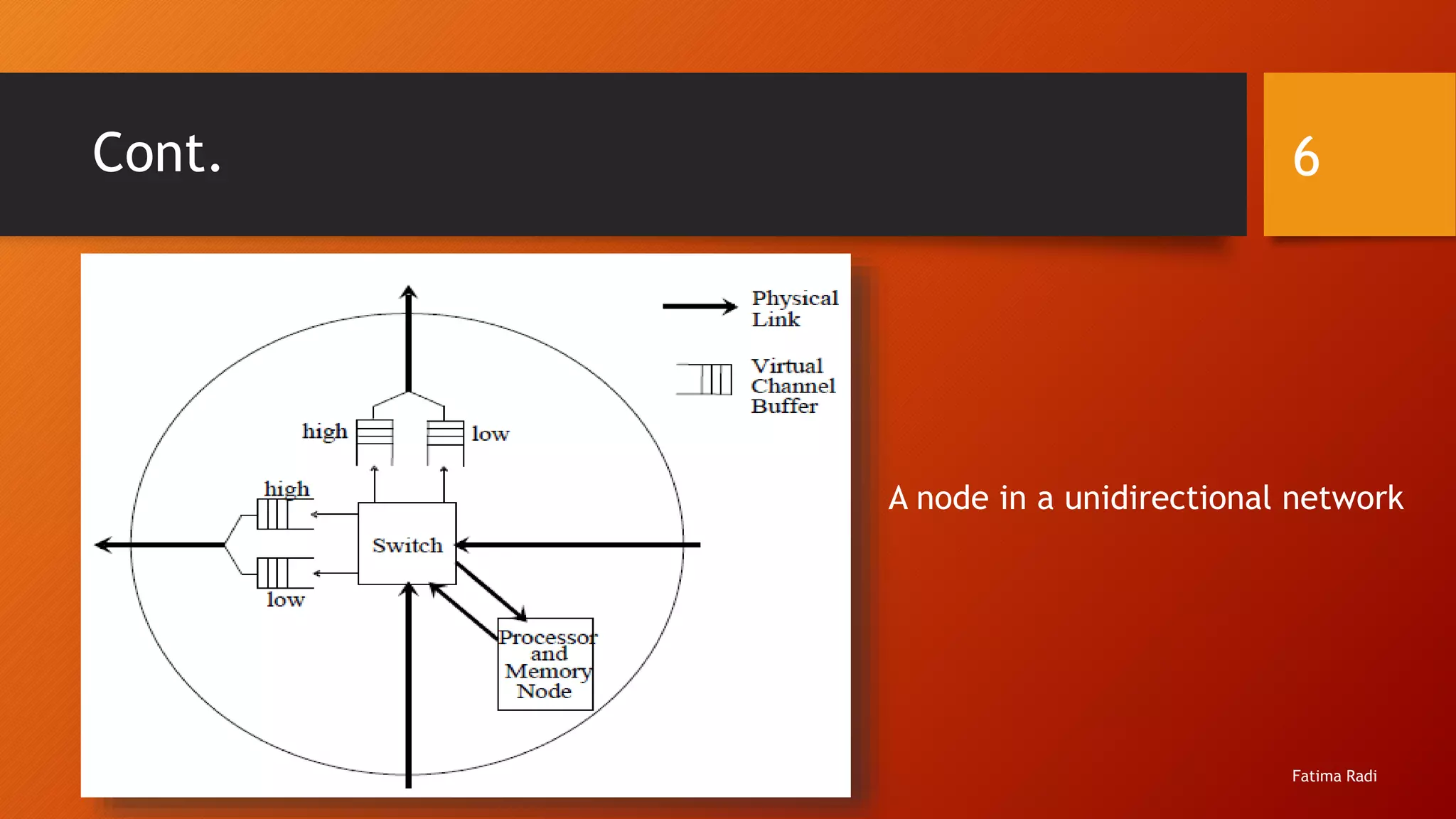 Cont.

6

Physical Link

Virtual Channel Buffer

high

low

high

Switch

low

Processor and Memory Node

A node in a unidirectional network

Fatima Radi